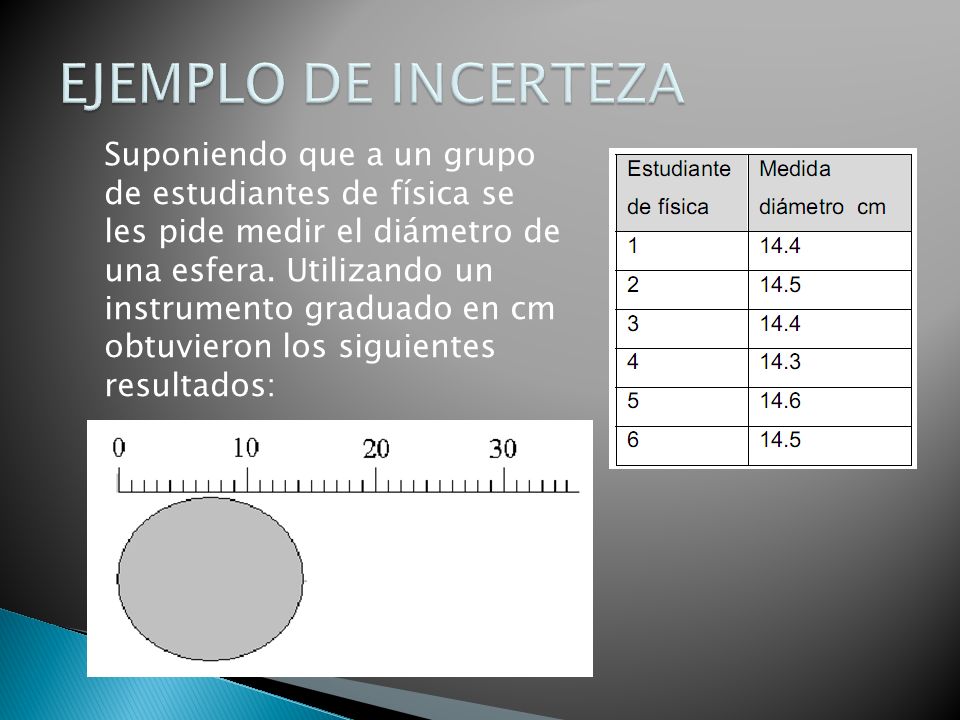 EJEMPLO DE INCERTEZA

Suponiendo que a un grupo de estudiantes de física se les pide medir el diámetro de una esfera. Utilizando un instrumento graduado en cm obtuvieron los siguientes resultados:

| Estudiante de física | Medida diámetro cm |
|---|---|
| 1 | 14.4 |
| 2 | 14.5 |
| 3 | 14.4 |
| 4 | 14.3 |
| 5 | 14.6 |
| 6 | 14.5 |

0 10 20 30